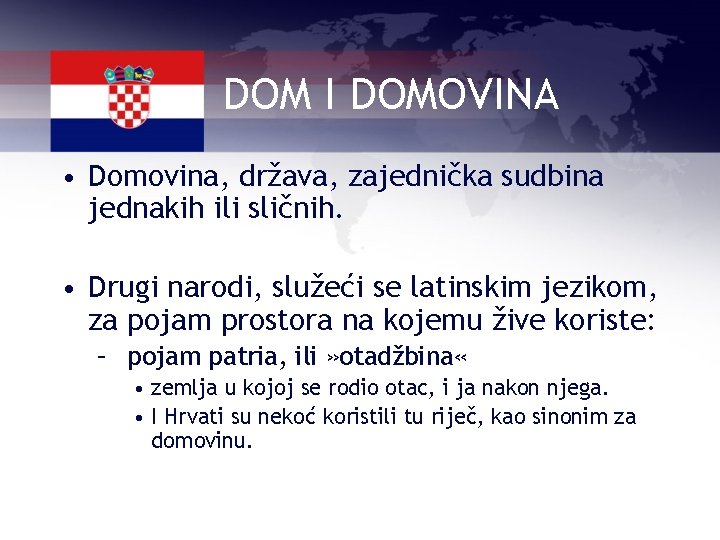 DOM I DOMOVINA

• Domovina, država, zajednička sudbina jednakih ili sličnih.

• Drugi narodi, služeći se latinskim jezikom, za pojam prostora na kojemu žive koriste:

– pojam patria, ili »otadžbina«

• zemlja u kojoj se rodio otac, i ja nakon njega.

• I Hrvati su nekoć koristili tu riječ, kao sinonim za domovinu.